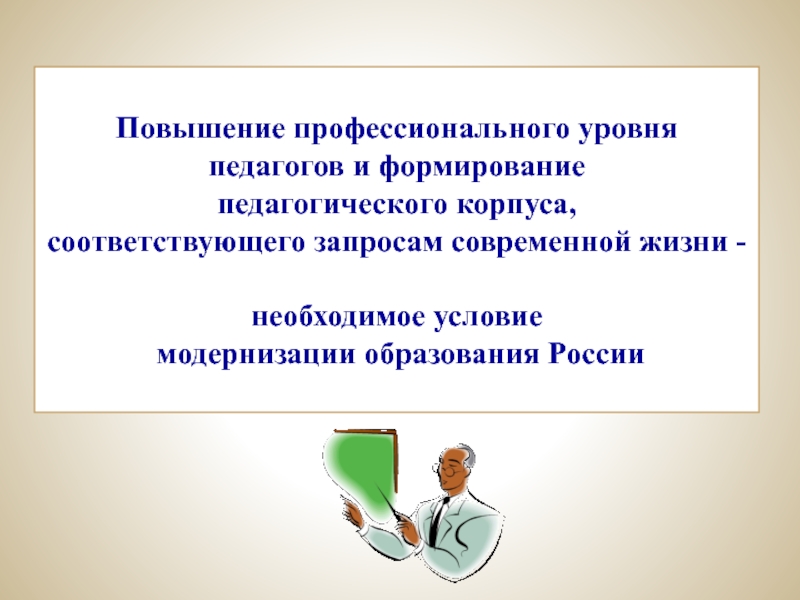 Повышение профессионального уровня педагогов и формирование педагогического корпуса, соответствующего запросам современной жизни -

необходимое условие модернизации образования России